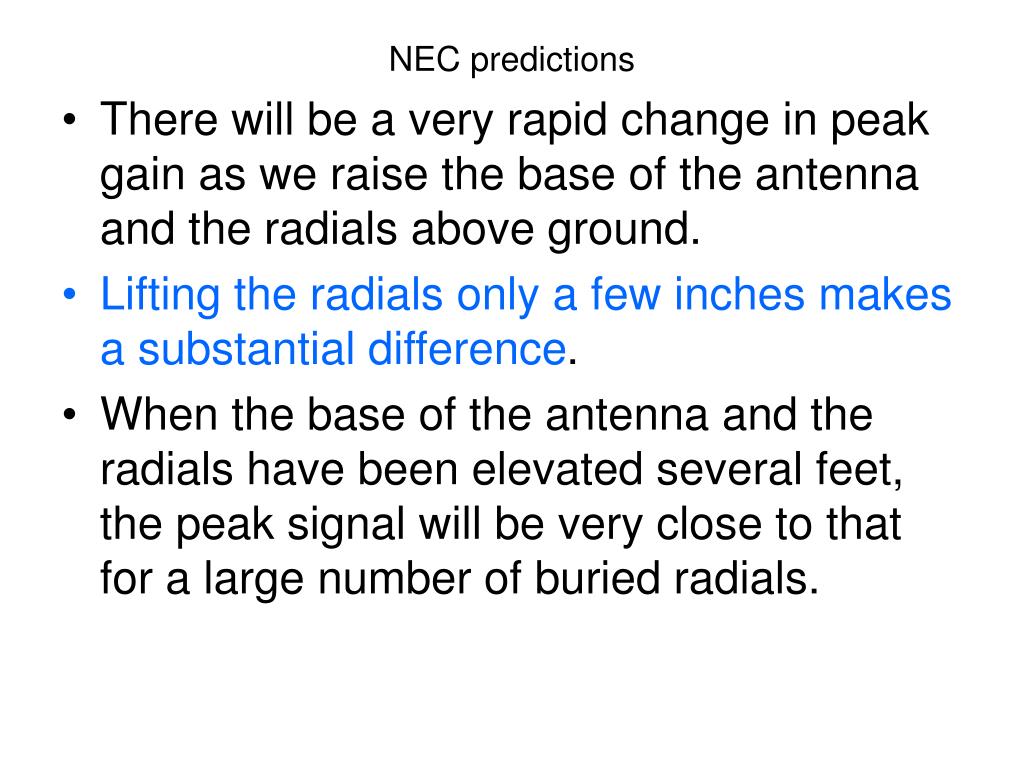 NEC predictions

• There will be a very rapid change in peak gain as we raise the base of the antenna and the radials above ground.

• Lifting the radials only a few inches makes a substantial difference.

• When the base of the antenna and the radials have been elevated several feet, the peak signal will be very close to that for a large number of buried radials.